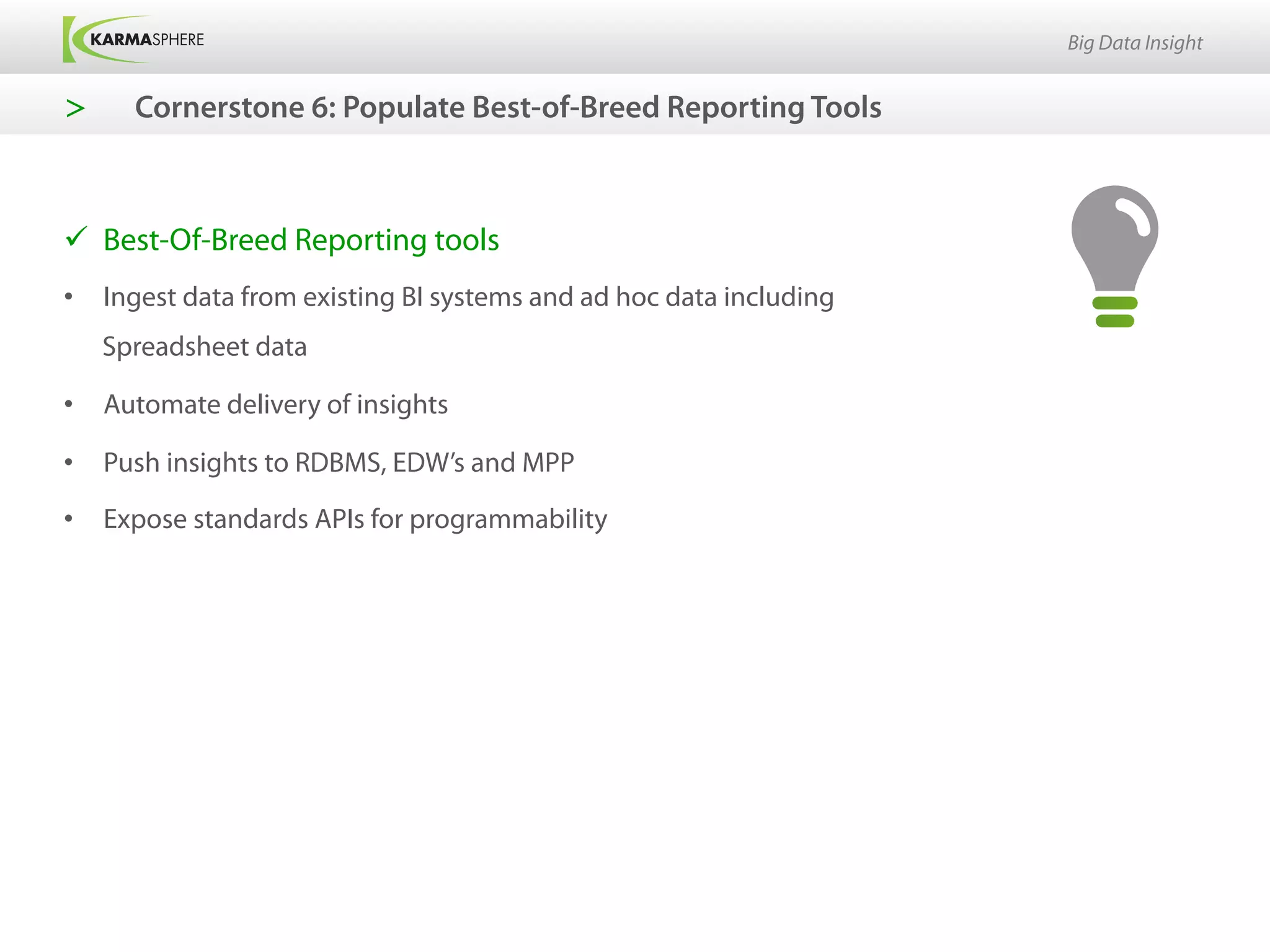 KARMASPHERE

Big Data Insight

> Cornerstone 6: Populate Best-of-Breed Reporting Tools

✓ Best-Of-Breed Reporting tools

• Ingest data from existing BI systems and ad hoc data including Spreadsheet data

• Automate delivery of insights

• Push insights to RDBMS, EDW's and MPP

• Expose standards APIs for programmability